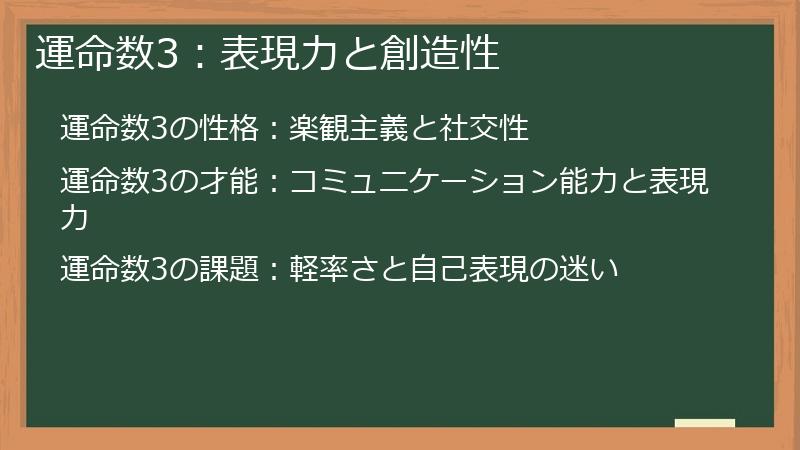 運命数3：表現力と創造性

運命数3の性格：楽観主義と社交性

運命数3の才能：コミュニケーション能力と表現力

運命数3の課題：軽率さと自己表現の迷い